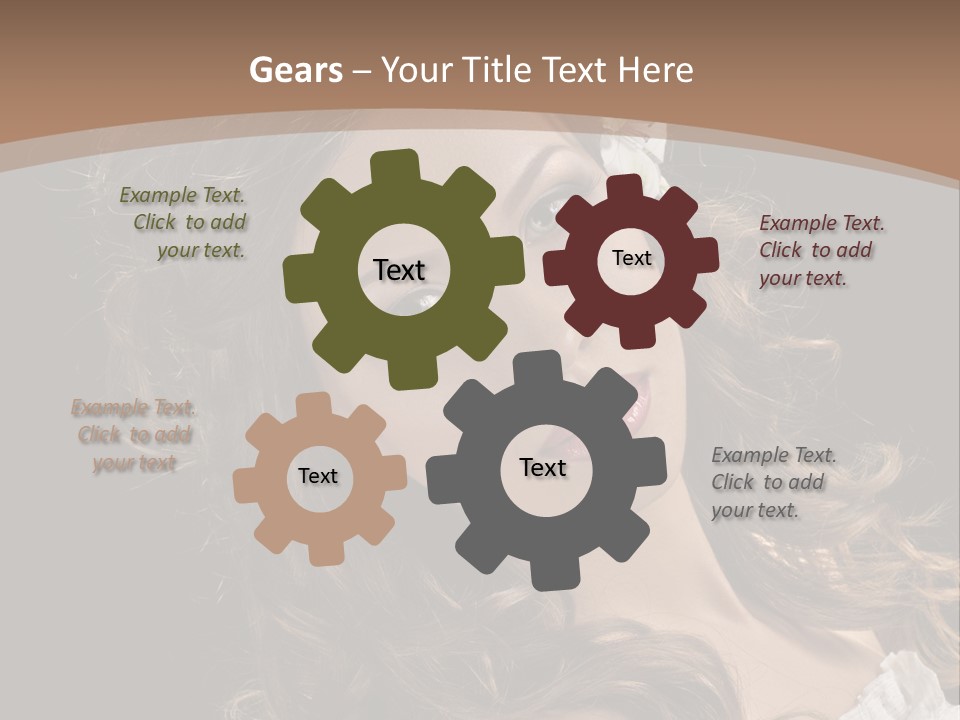 Gears – Your Title Text Here

Example Text. Click to add your text.

Text

Text

Example Text. Click to add your text.

Example Text. Click to add your text

Text

Text

Example Text. Click to add your text.